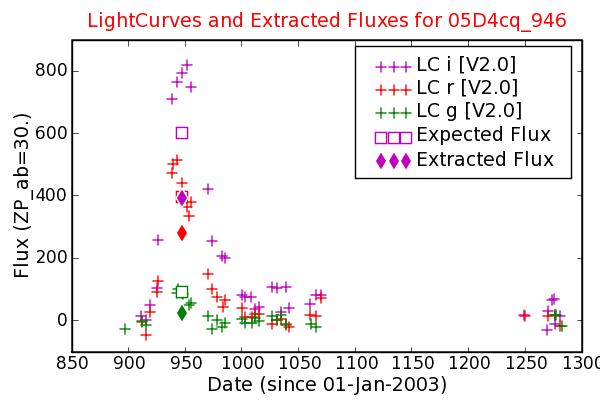 LightCurves and Extracted Fluxes for 05D4cq_946

LC i [V2.0]
LC r [V2.0]
LC g [V2.0]
Expected Flux
Extracted Flux

Flux (ZP_ab=30.)

800
600
400
200
0

850 900 950 1000 1050 1100 1150 1200 1250 1300

Date (since 01-Jan-2003)